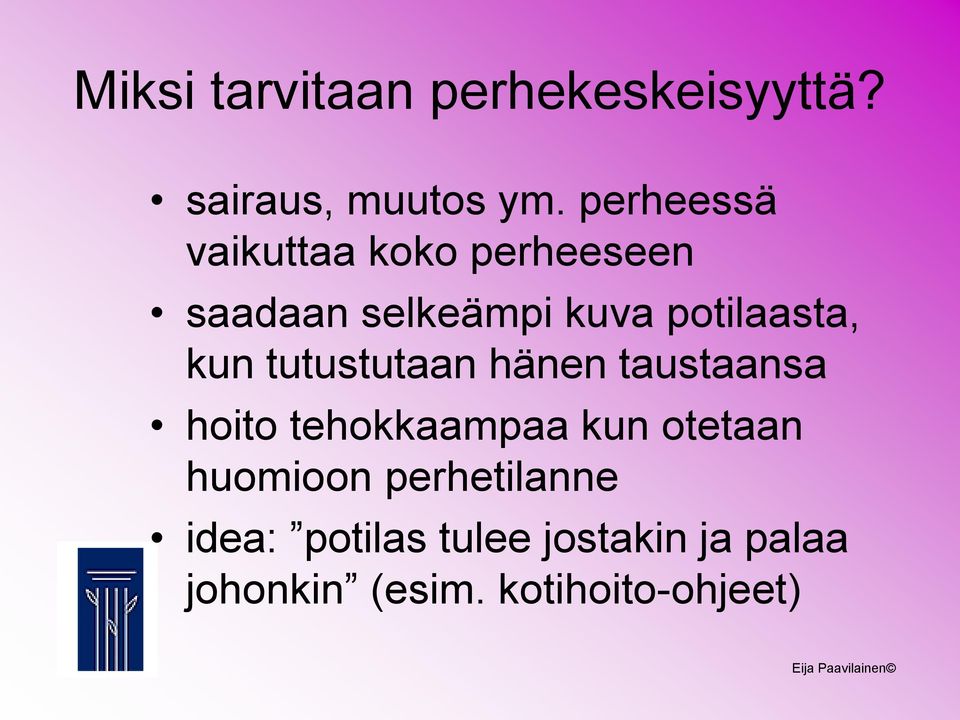 Miksi tarvitaan perhekeskeisyyttä?

• sairaus, muutos ym. perheessä vaikuttaa koko perheeseen
• saadaan selkeämpi kuva potilaasta, kun tutustutaan hänen taustaansa
• hoito tehokkaampaa kun otetaan huomioon perhetilanne
• idea: ”potilas tulee jostakin ja palaa johonkin” (esim. kotihoito-ohjeet)

Eija Paavilainen©